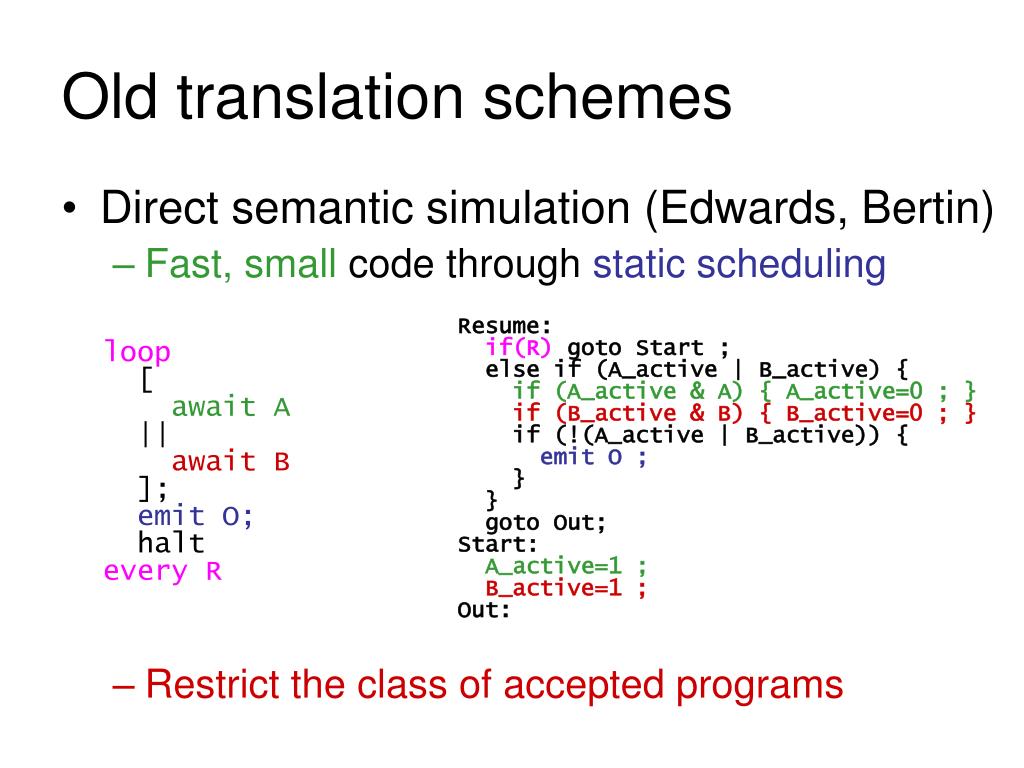 Old translation schemes

• Direct semantic simulation (Edwards, Bertin)
– Fast, small code through static scheduling

loop
  [
    await A
  ||
    await B
  ];
  emit O;
  halt
every R

Resume:
  if(R) goto Start ;
  else if (A_active | B_active) {
    if (A_active & A) { A_active=0 ; }
    if (B_active & B) { B_active=0 ; }
    if (!(A_active | B_active)) {
      emit O ;
    }
  }
  goto Out;
Start:
  A_active=1 ;
  B_active=1 ;
Out:

– Restrict the class of accepted programs